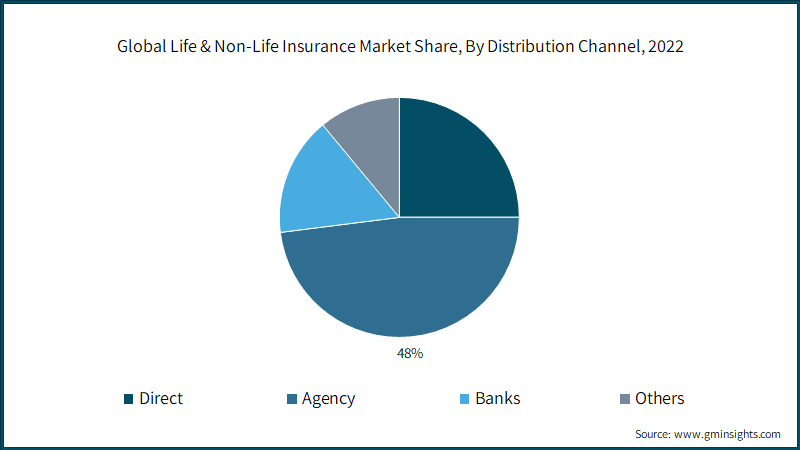 Global Life & Non-Life Insurance Market Share, By Distribution Channel, 2022

48%

Direct
Agency
Banks
Others

Source: www.gminsights.com